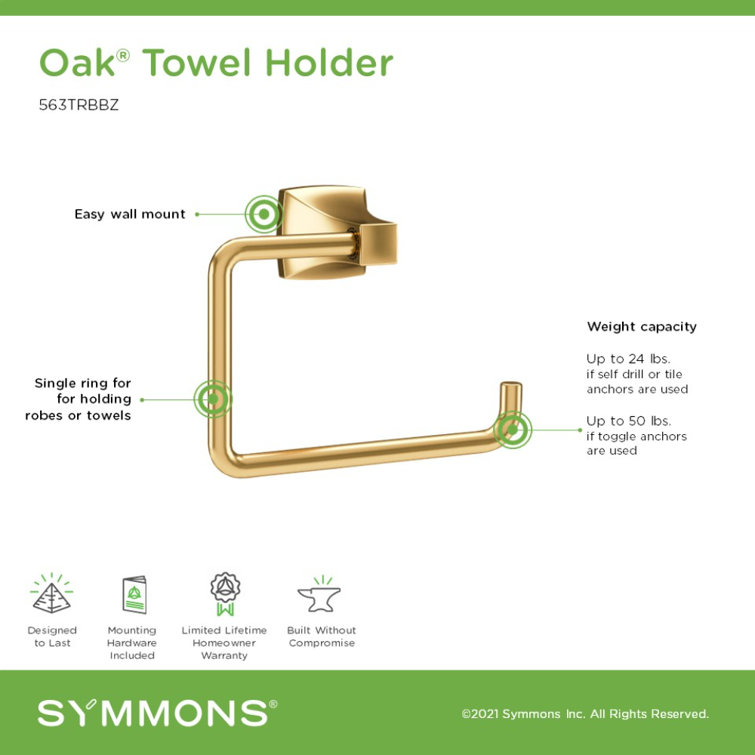 Oak® Towel Holder

563TRBBZ

Easy wall mount

Single ring for for holding robes or towels

Weight capacity

Up to 24 lbs. if self drill or tile anchors are used

Up to 50 lbs. if toggle anchors are used

Designed to Last

Mounting Hardware Included

Limited Lifetime Homeowner Warranty

Built Without Compromise

SYMMONS®

©2021 Symmons Inc. All Rights Reserved.